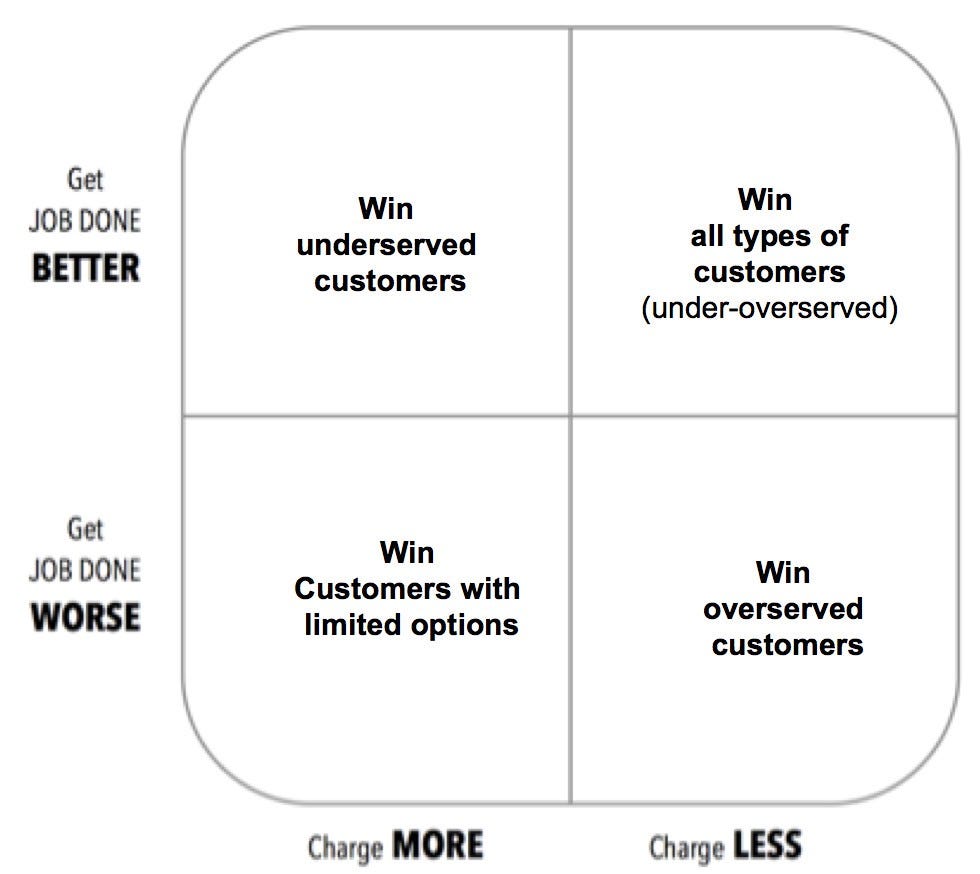 Get JOB DONE BETTER

Win underserved customers

Win all types of customers (under-overserved)

Get JOB DONE WORSE

Win Customers with limited options

Win overserved customers

Charge MORE

Charge LESS